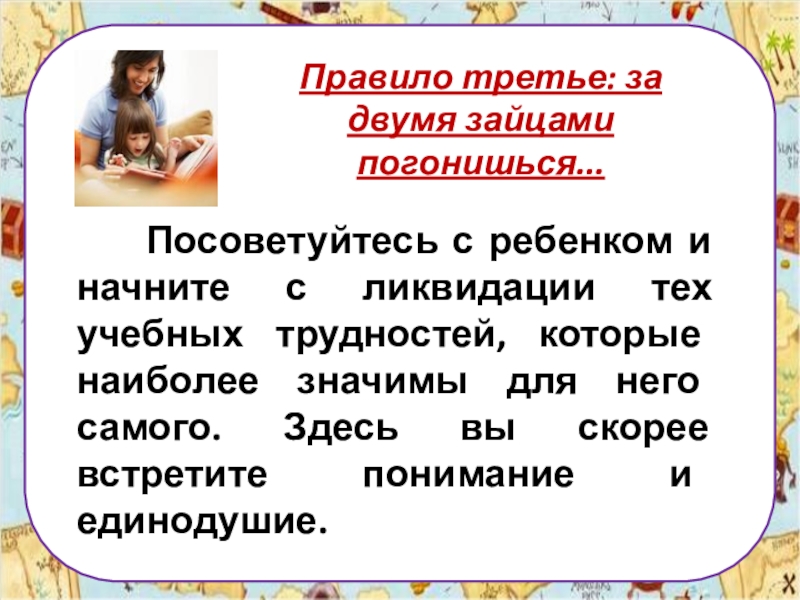 Правило третье: за двумя зайцами погонишься...

Посоветуйтесь с ребенком и начните с ликвидации тех учебных трудностей, которые наиболее значимы для него самого. Здесь вы скорее встретите понимание и единодушие.